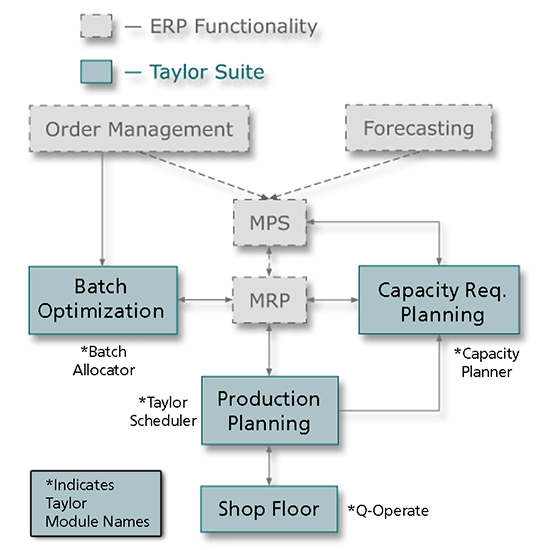 — ERP Functionality

— Taylor Suite

Order Management

Forecasting

MPS

Batch Optimization

MRP

Capacity Req. Planning

*Batch Allocator

*Capacity Planner

*Taylor Scheduler

Production Planning

*Indicates Taylor Module Names

Shop Floor

*Q-Operate